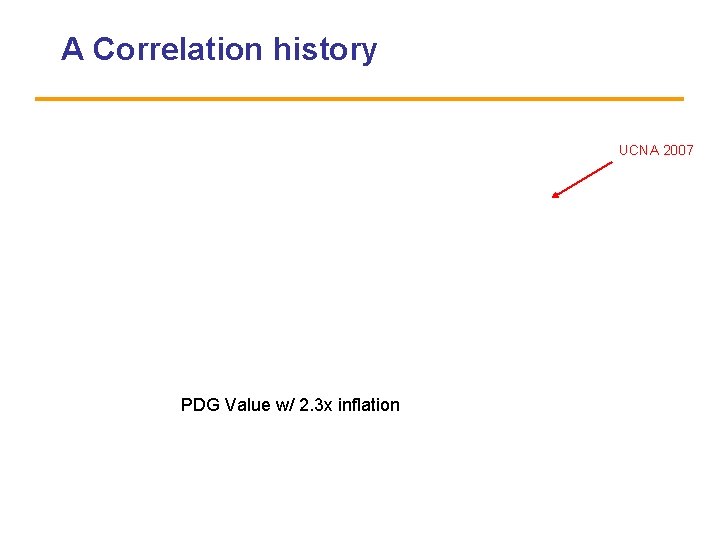 A Correlation history

UCNA 2007

PDG Value w/ 2.3x inflation